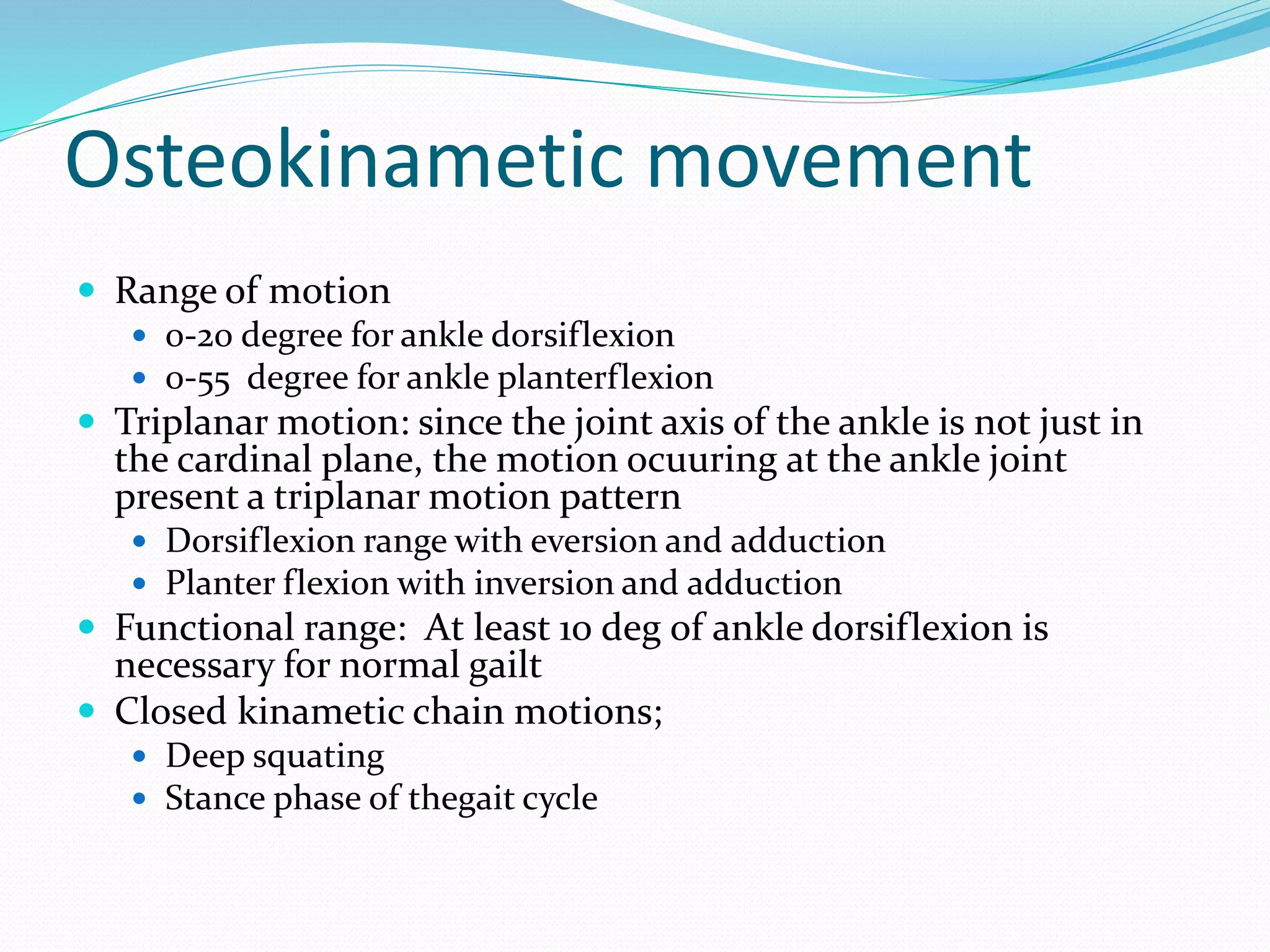 Osteokinametic movement

- Range of motion
  - 0-20 degree for ankle dorsiflexion
  - 0-55 degree for ankle planterflexion
- Triplanar motion: since the joint axis of the ankle is not just in the cardinal plane, the motion ocuuring at the ankle joint present a triplanar motion pattern
  - Dorsiflexion range with eversion and adduction
  - Planter flexion with inversion and adduction
- Functional range: At least 10 deg of ankle dorsiflexion is necessary for normal gailt
- Closed kinametic chain motions;
  - Deep squating
  - Stance phase of thegait cycle